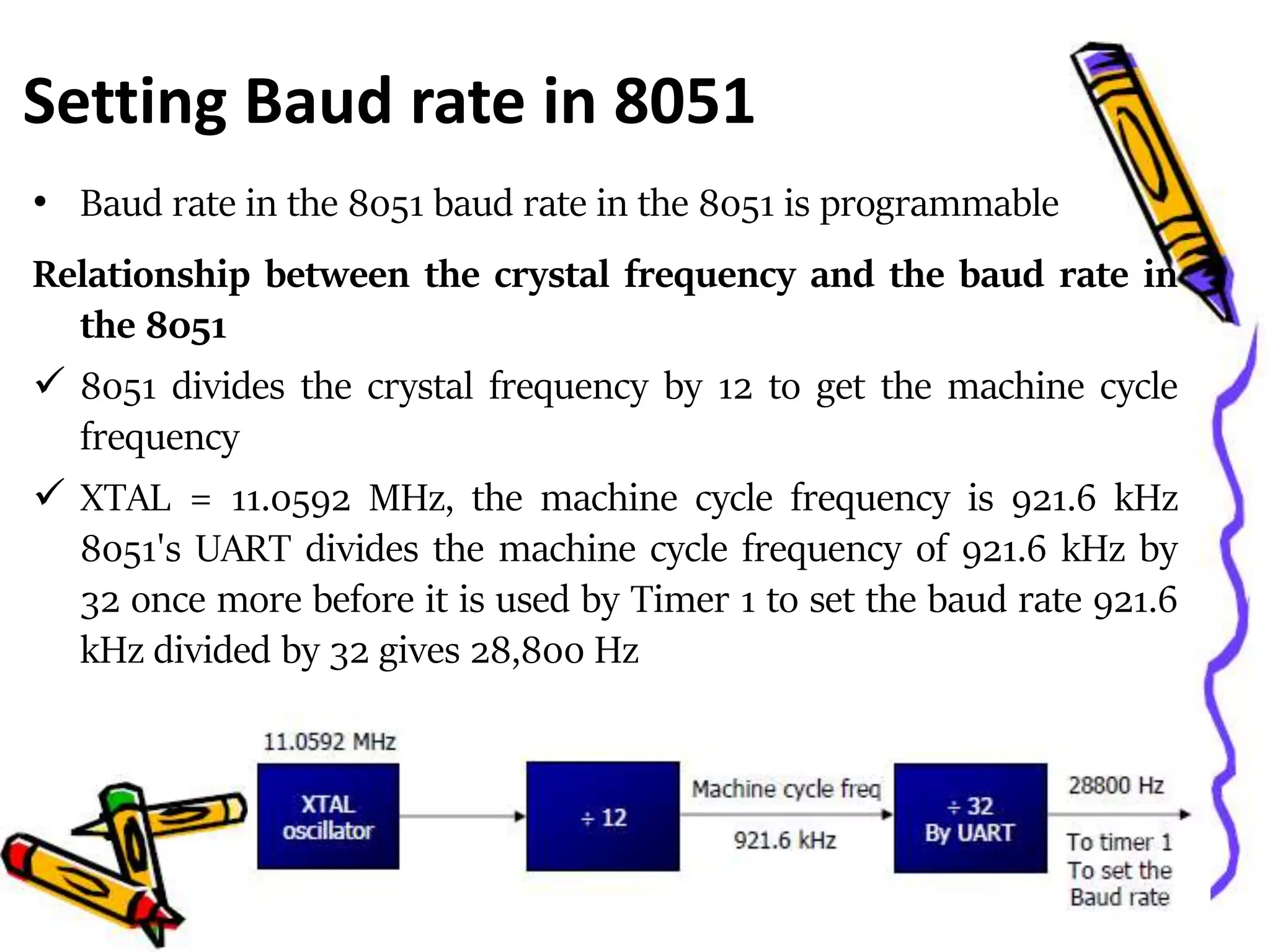 Setting Baud rate in 8051

• Baud rate in the 8051 baud rate in the 8051 is programmable

Relationship between the crystal frequency and the baud rate in the 8051

✓ 8051 divides the crystal frequency by 12 to get the machine cycle frequency

✓ XTAL = 11.0592 MHz, the machine cycle frequency is 921.6 kHz 8051's UART divides the machine cycle frequency of 921.6 kHz by 32 once more before it is used by Timer 1 to set the baud rate 921.6 kHz divided by 32 gives 28,800 Hz

11.0592 MHz

XTAL oscillator

÷ 12

Machine cycle freq

921.6 kHz

÷ 32 By UART

28800 Hz

To timer 1 To set the Baud rate